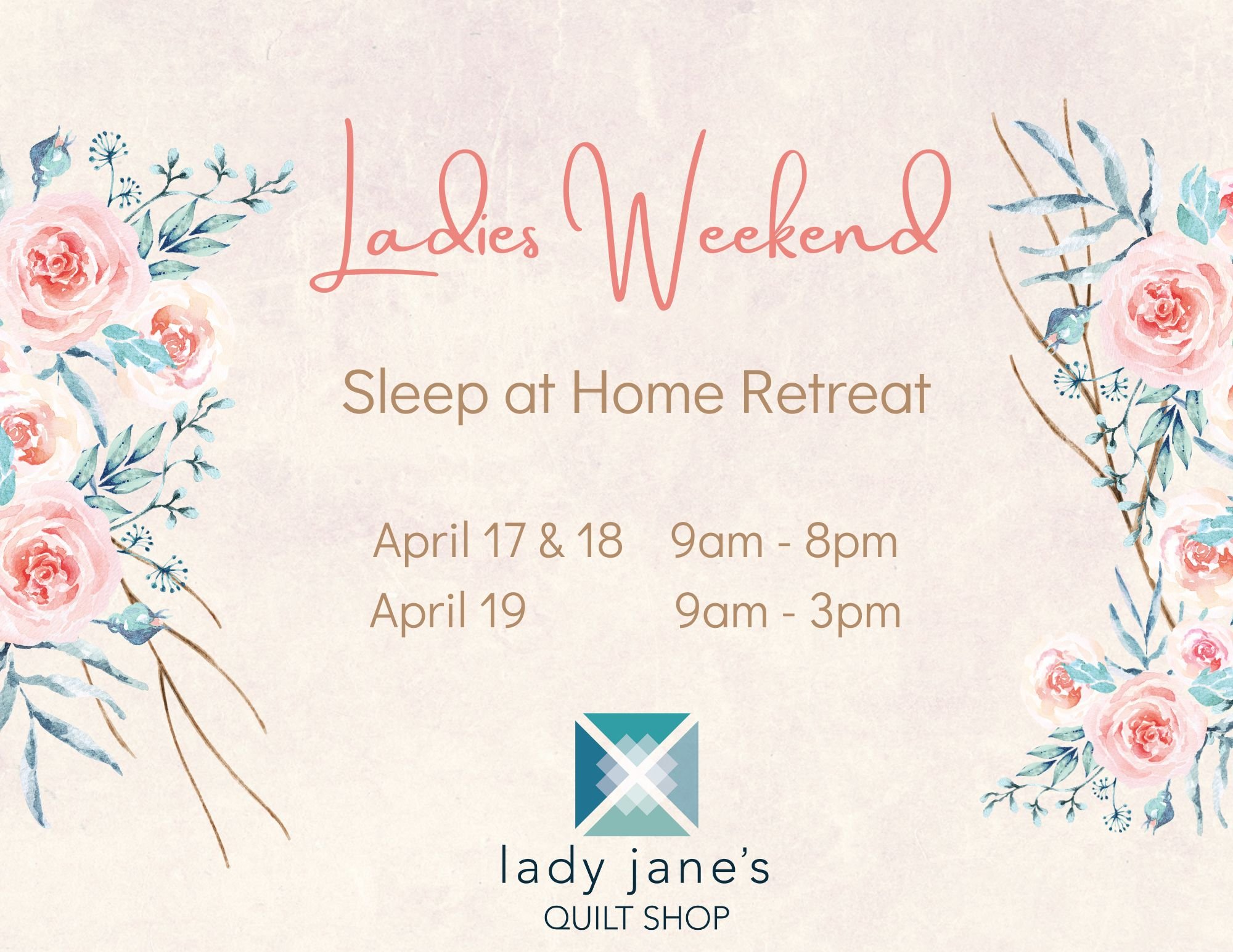 Ladies Weekend

Sleep at Home Retreat

April 17 & 18 9am - 8pm
April 19 9am - 3pm

lady jane's
QUILT SHOP